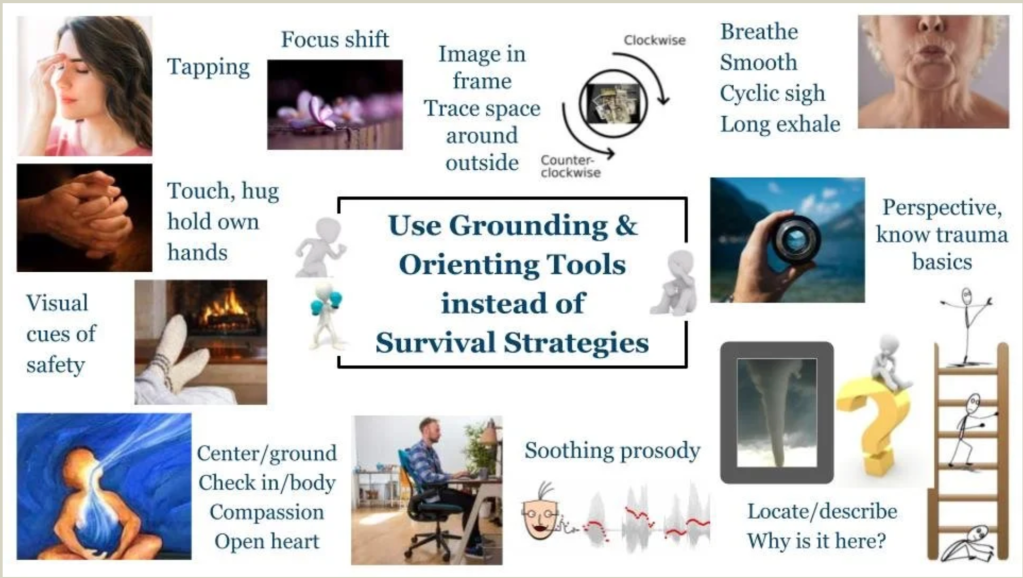 Tapping

Focus shift

Image in frame
Trace space around outside

Clockwise

Counter-clockwise

Breathe
Smooth
Cyclic sigh
Long exhale

Touch, hug hold own hands

Use Grounding & Orienting Tools instead of Survival Strategies

Perspective, know trauma basics

Visual cues of safety

Center/ground
Check in/body
Compassion
Open heart

Soothing prosody

Locate/describe
Why is it here?